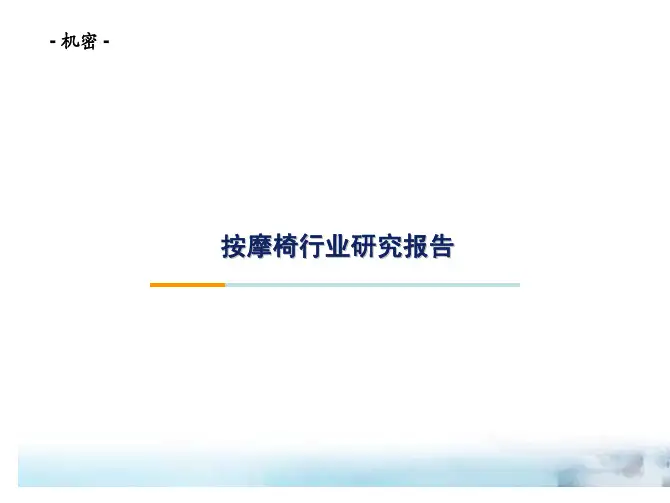 - 机密 -

按摩椅行业研究报告